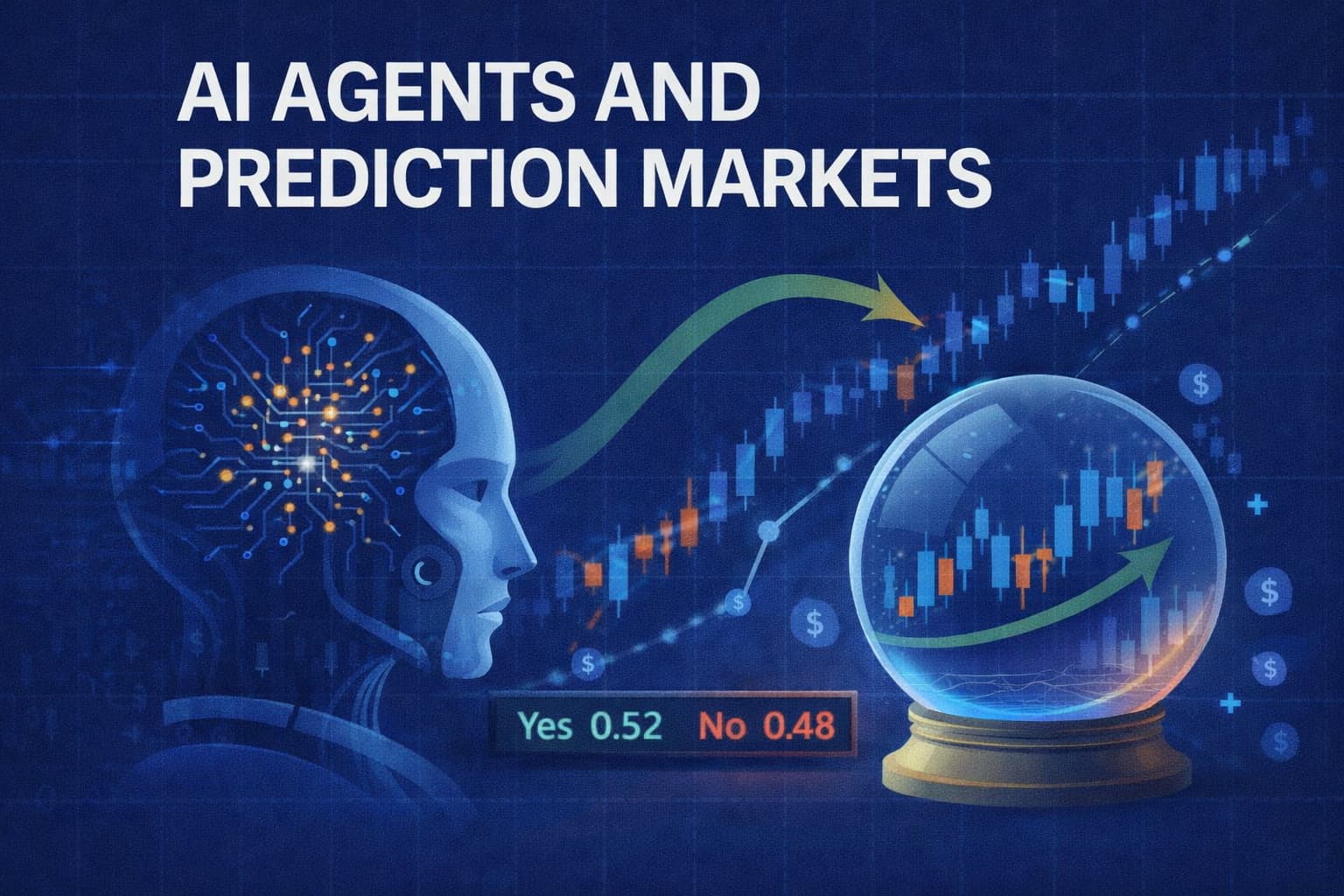 AI AGENTS AND PREDICTION MARKETS

Yes 0.52 No 0.48